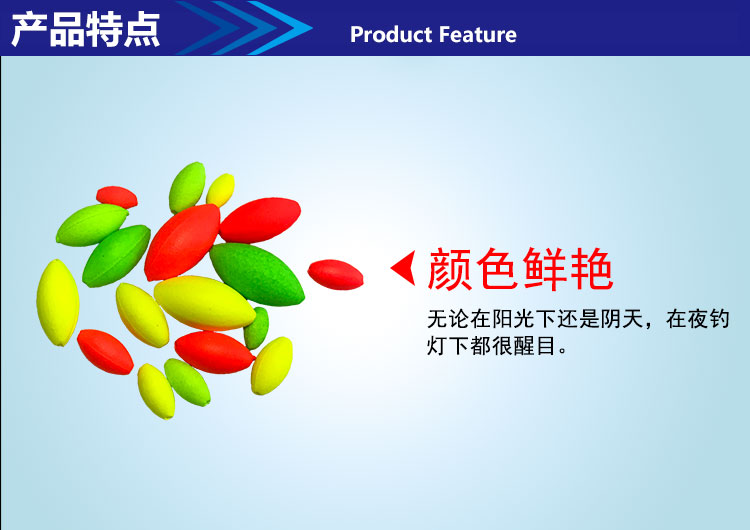 产品特点

Product Feature

颜色鲜艳

无论在阳光下还是阴天，在夜钓灯下都很醒目。